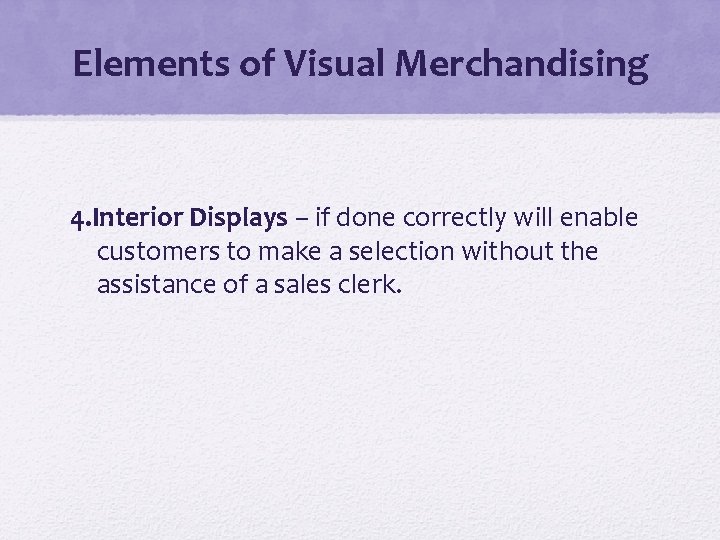 Elements of Visual Merchandising

4.Interior Displays – if done correctly will enable customers to make a selection without the assistance of a sales clerk.